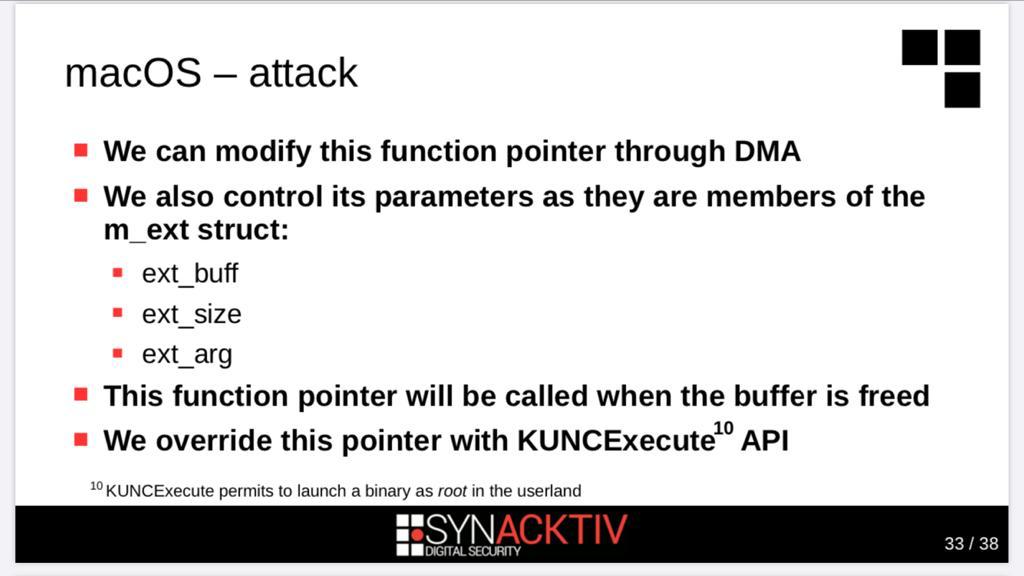 macOS – attack

We can modify this function pointer through DMA

We also control its parameters as they are members of the m_ext struct:

ext_buff

ext_size

ext_arg

This function pointer will be called when the buffer is freed

We override this pointer with KUNCExecute$^{10}$ API

$^{10}$ KUNCExecute permits to launch a binary as root in the userland

SYNACKTIV
DIGITAL SECURITY

33 / 38